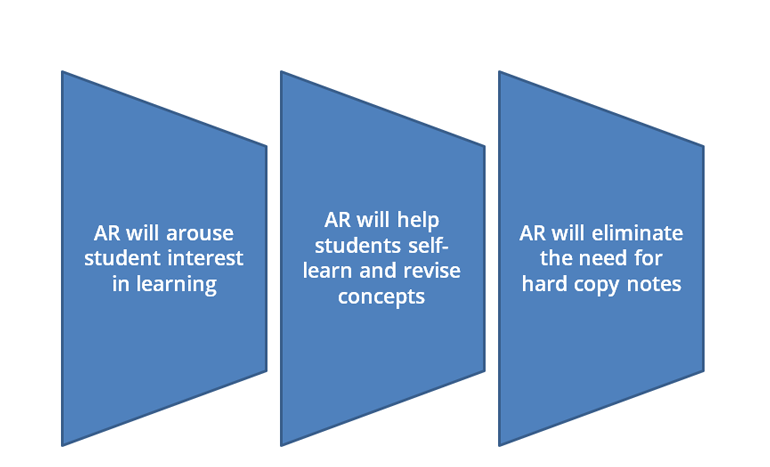 AR will arouse student interest in learning

AR will help students self-learn and revise concepts

AR will eliminate the need for hard copy notes